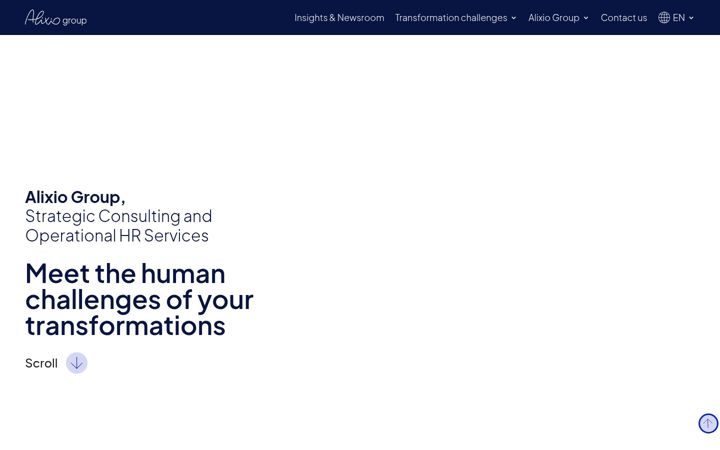 Alixio group

Insights & Newsroom Transformation challenges Alixio Group Contact us EN

Alixio Group,
Strategic Consulting and Operational HR Services

Meet the human challenges of your transformations

Scroll